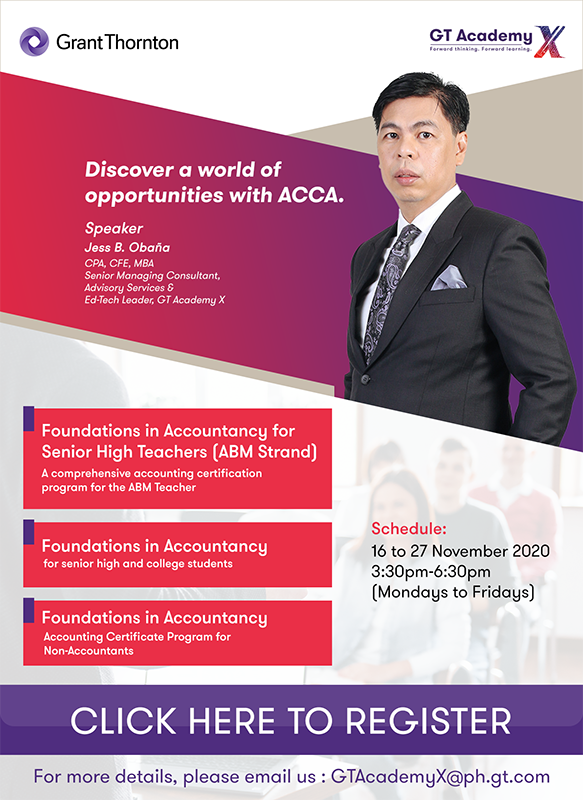 Grant Thornton

GT Academy X
Forward thinking. Forward learning.

Discover a world of opportunities with ACCA.

Speaker
Jess B. Obaña
CPA, CFE, MBA
Senior Managing Consultant, Advisory Services & Ed-Tech Leader, GT Academy X

Foundations in Accountancy for Senior High Teachers (ABM Strand)
A comprehensive accounting certification program for the ABM Teacher

Foundations in Accountancy
for senior high and college students

Foundations in Accountancy
Accounting Certificate Program for Non-Accountants

Schedule:
16 to 27 November 2020
3:30pm-6:30pm
(Mondays to Fridays)

CLICK HERE TO REGISTER

For more details, please email us : GTAcademyX@ph.gt.com